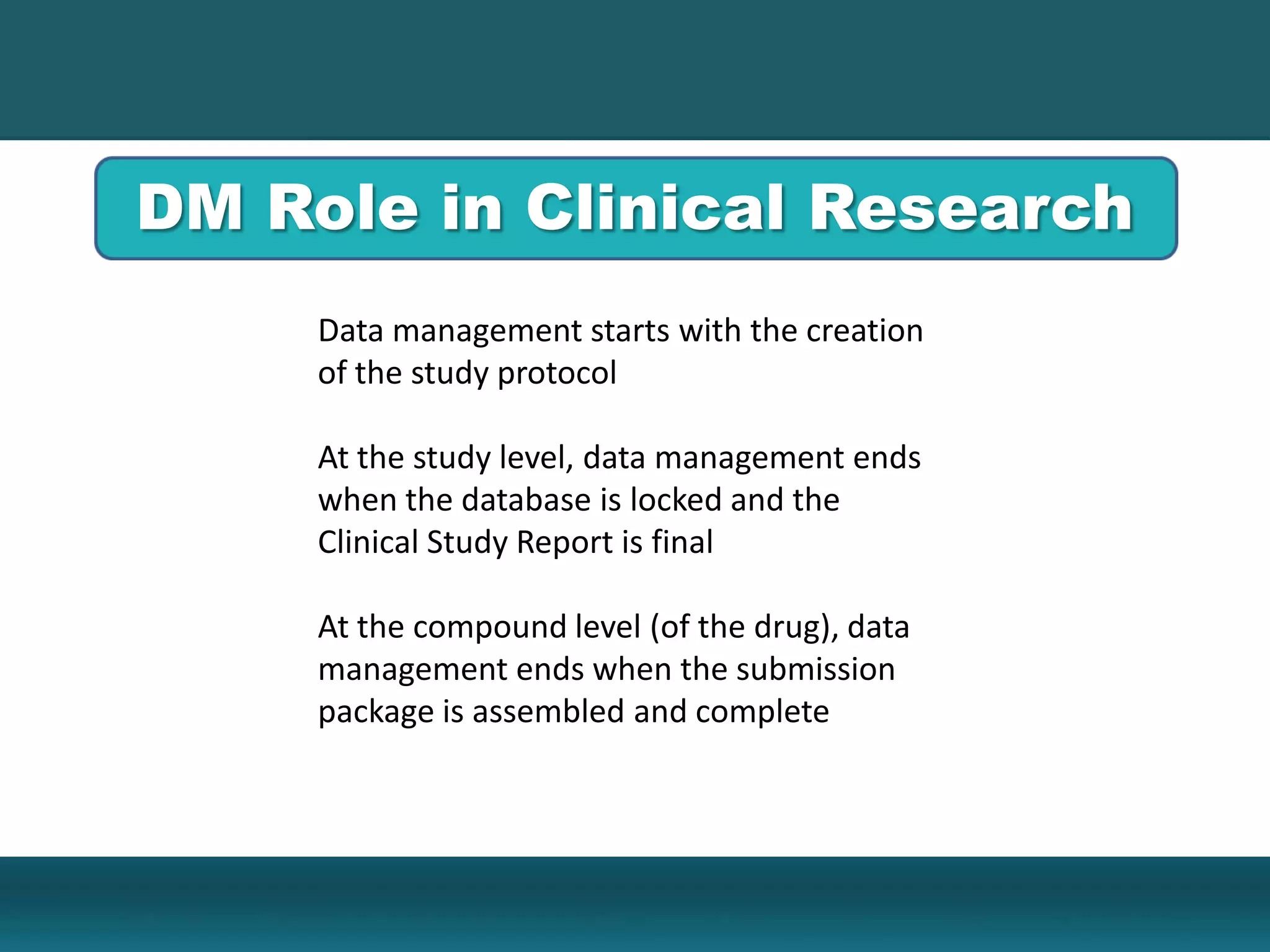 DM Role in Clinical Research

Data management starts with the creation of the study protocol

At the study level, data management ends when the database is locked and the Clinical Study Report is final

At the compound level (of the drug), data management ends when the submission package is assembled and complete